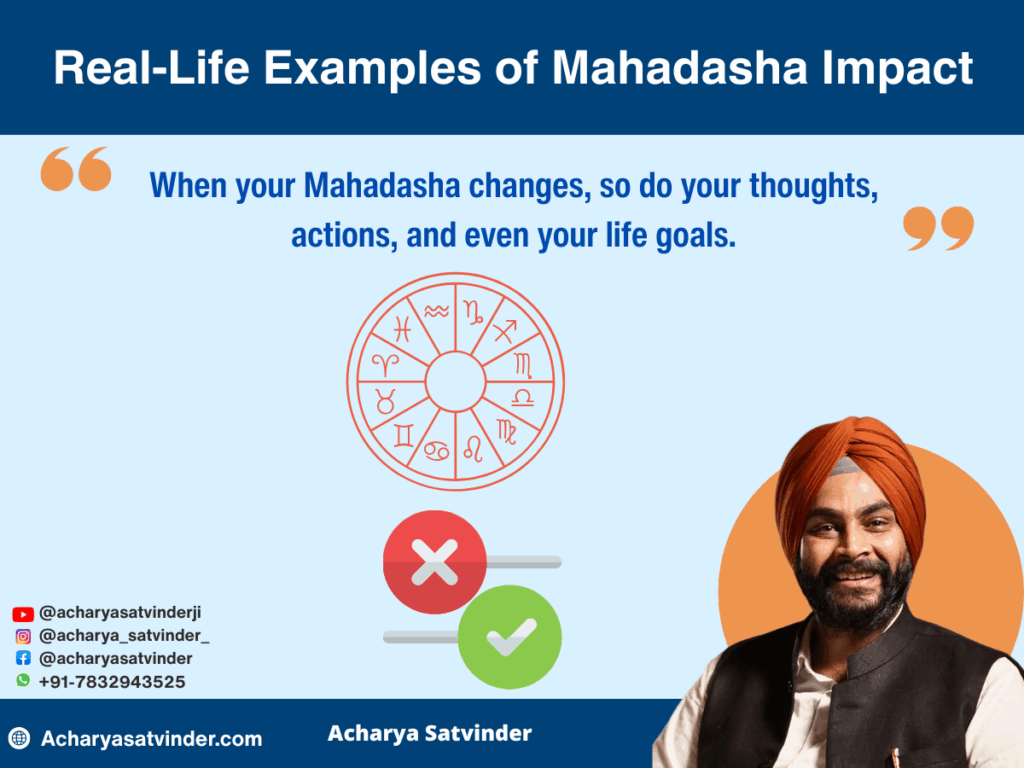 Real-Life Examples of Mahadasha Impact

When your Mahadasha changes, so do your thoughts, actions, and even your life goals.

@acharyasatvinderji
@acharya_satvinder_
@acharyasatvinder
+91-7832943525

Acharyasatvinder.com

Acharya Satvinder